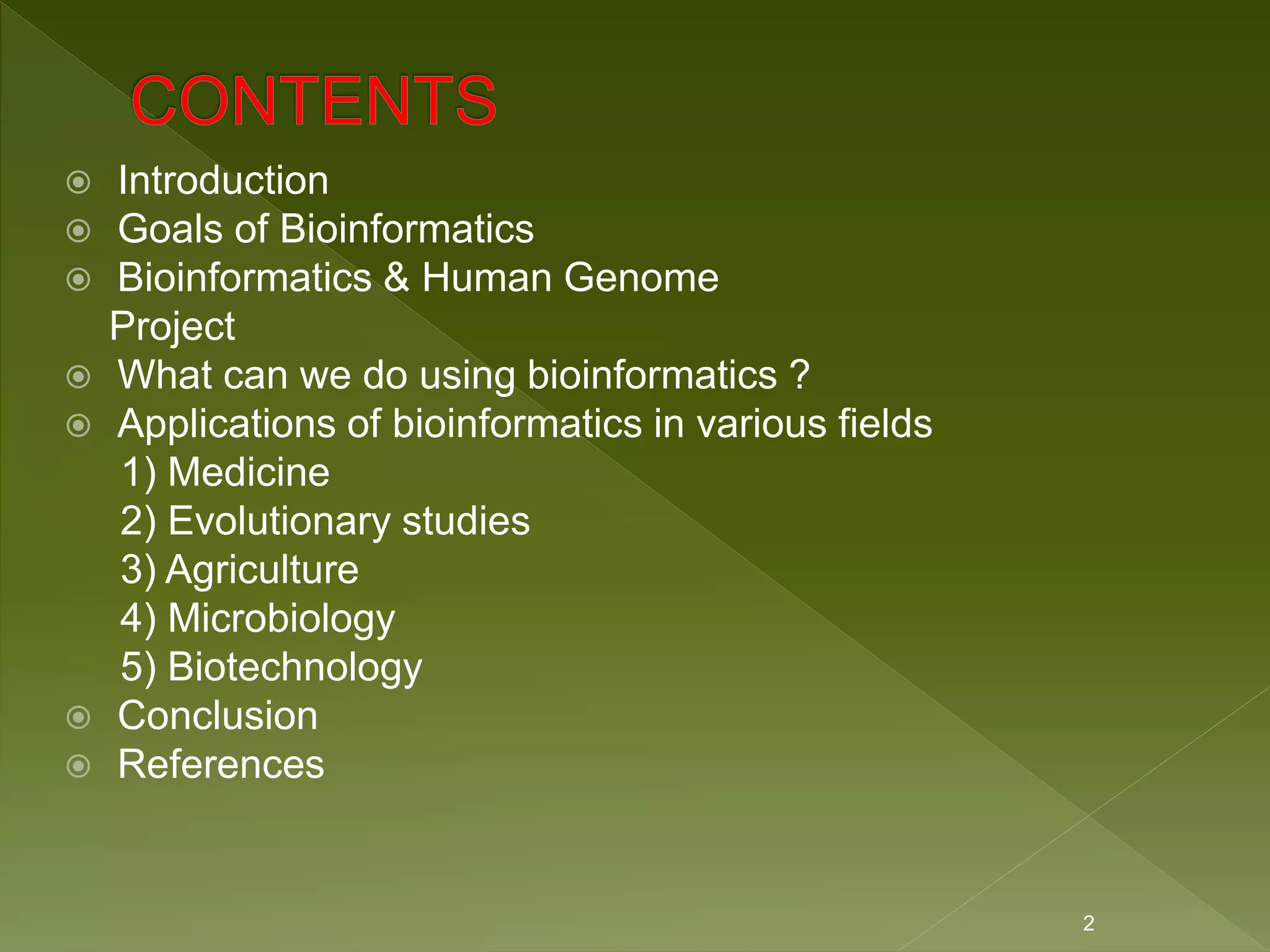 CONTENTS

Introduction
Goals of Bioinformatics
Bioinformatics & Human Genome Project
What can we do using bioinformatics ?
Applications of bioinformatics in various fields
1) Medicine
2) Evolutionary studies
3) Agriculture
4) Microbiology
5) Biotechnology
Conclusion
References

2